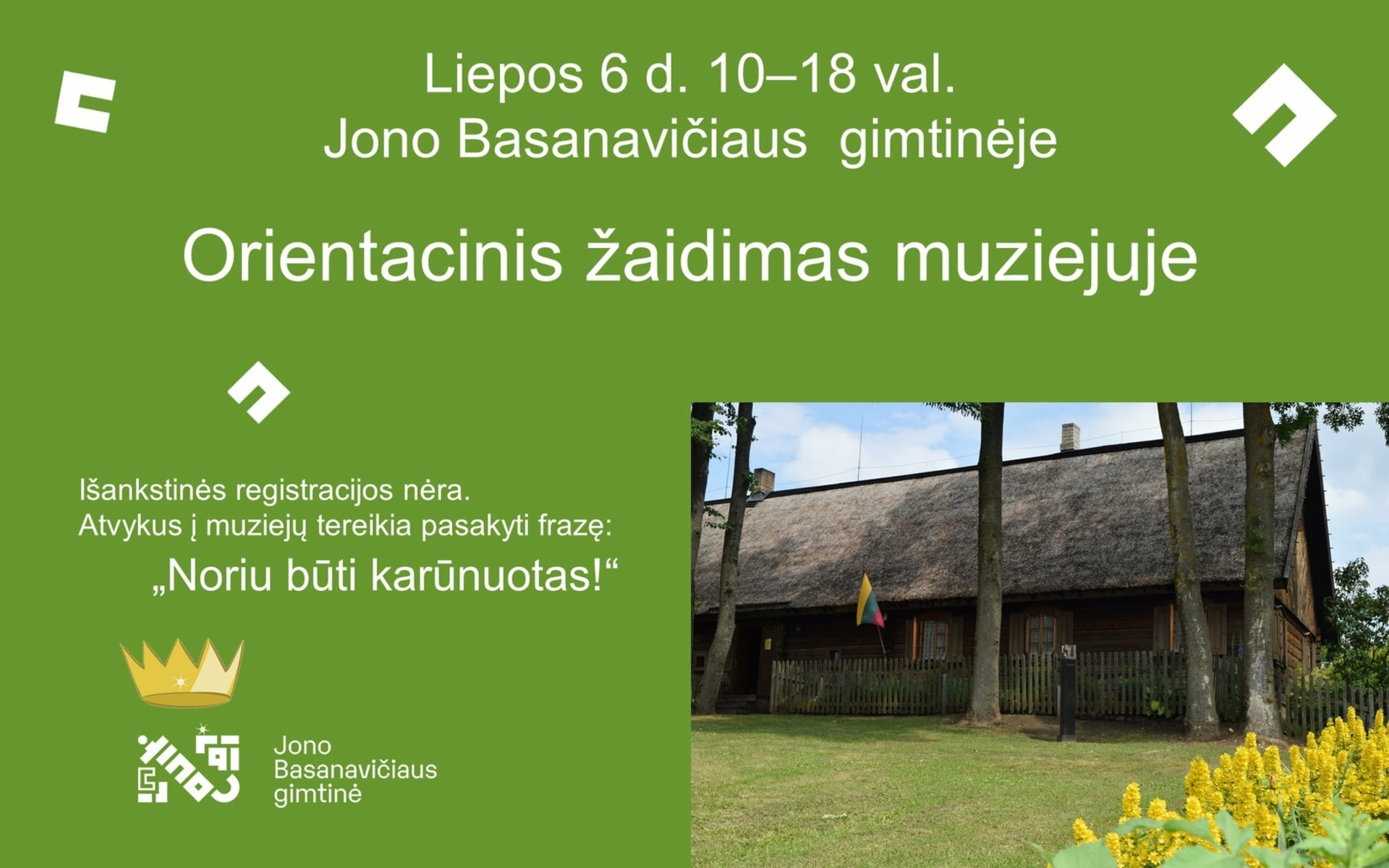 Liepos 6 d. 10–18 val.
Jono Basanavičiaus gimtinėje

Orientacinis žaidimas muziejuje

Išankstinės registracijos nėra.
Atvykus į muziejų tereikia pasakyti frazę:
„Noriu būti karūnuotas!“

Jono
Basanavičiaus
gimtinė